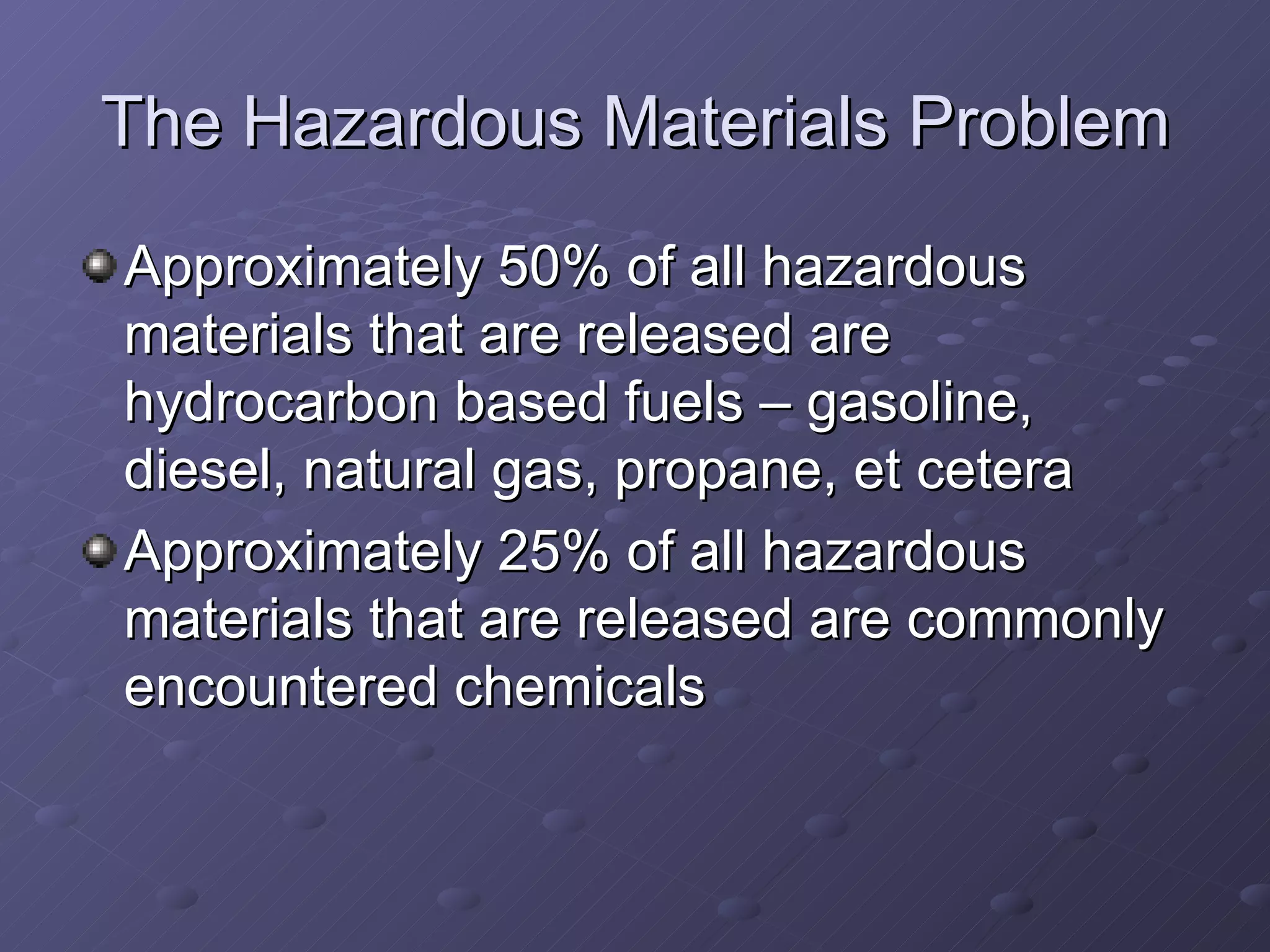 The Hazardous Materials Problem

Approximately 50% of all hazardous materials that are released are hydrocarbon based fuels – gasoline, diesel, natural gas, propane, et cetera

Approximately 25% of all hazardous materials that are released are commonly encountered chemicals